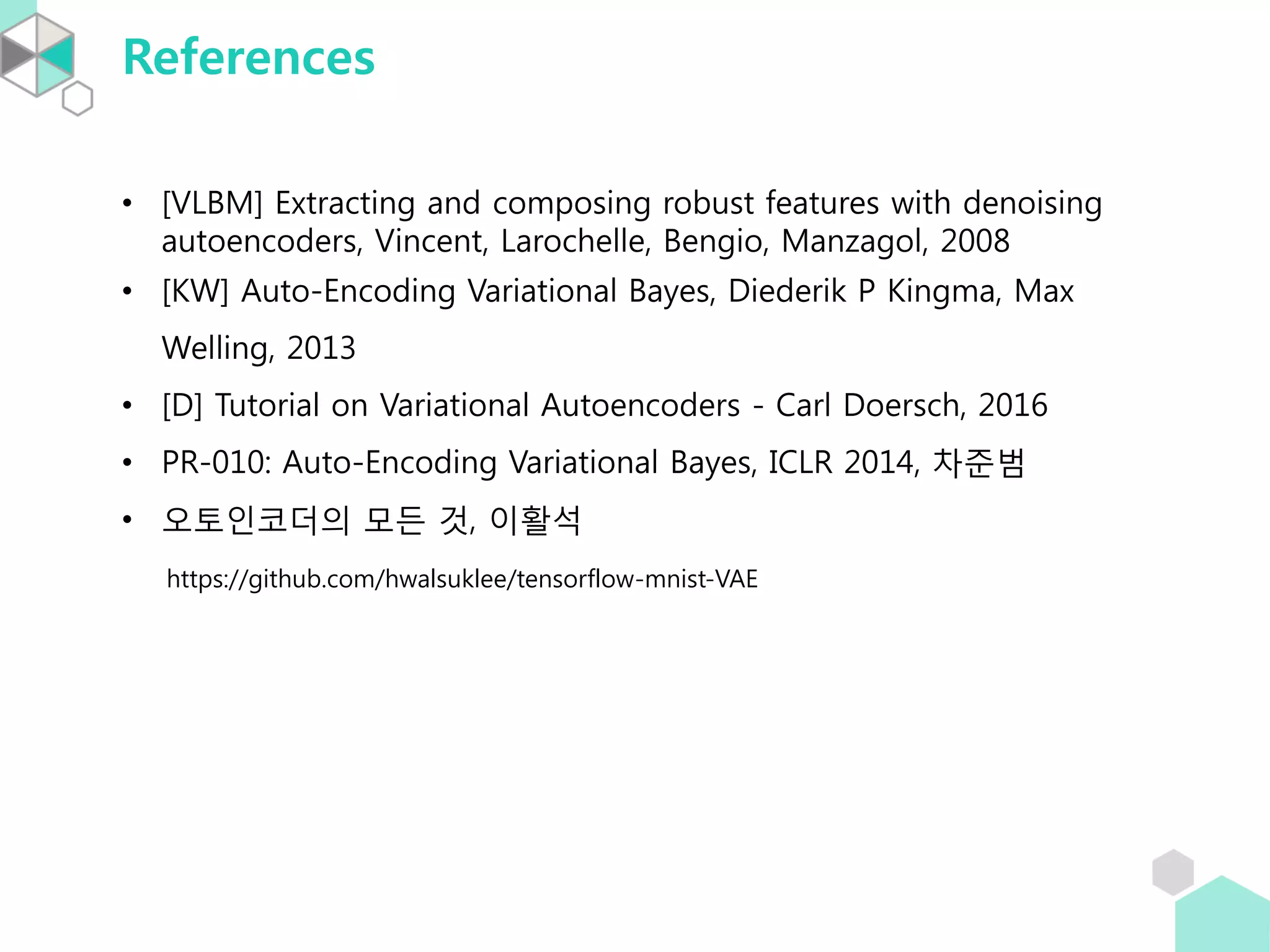 References

• [VLBM] Extracting and composing robust features with denoising autoencoders, Vincent, Larochelle, Bengio, Manzagol, 2008
• [KW] Auto-Encoding Variational Bayes, Diederik P Kingma, Max Welling, 2013
• [D] Tutorial on Variational Autoencoders - Carl Doersch, 2016
• PR-010: Auto-Encoding Variational Bayes, ICLR 2014, 차준범
• 오토인코더의 모든 것, 이활석

https://github.com/hwalsuklee/tensorflow-mnist-VAE